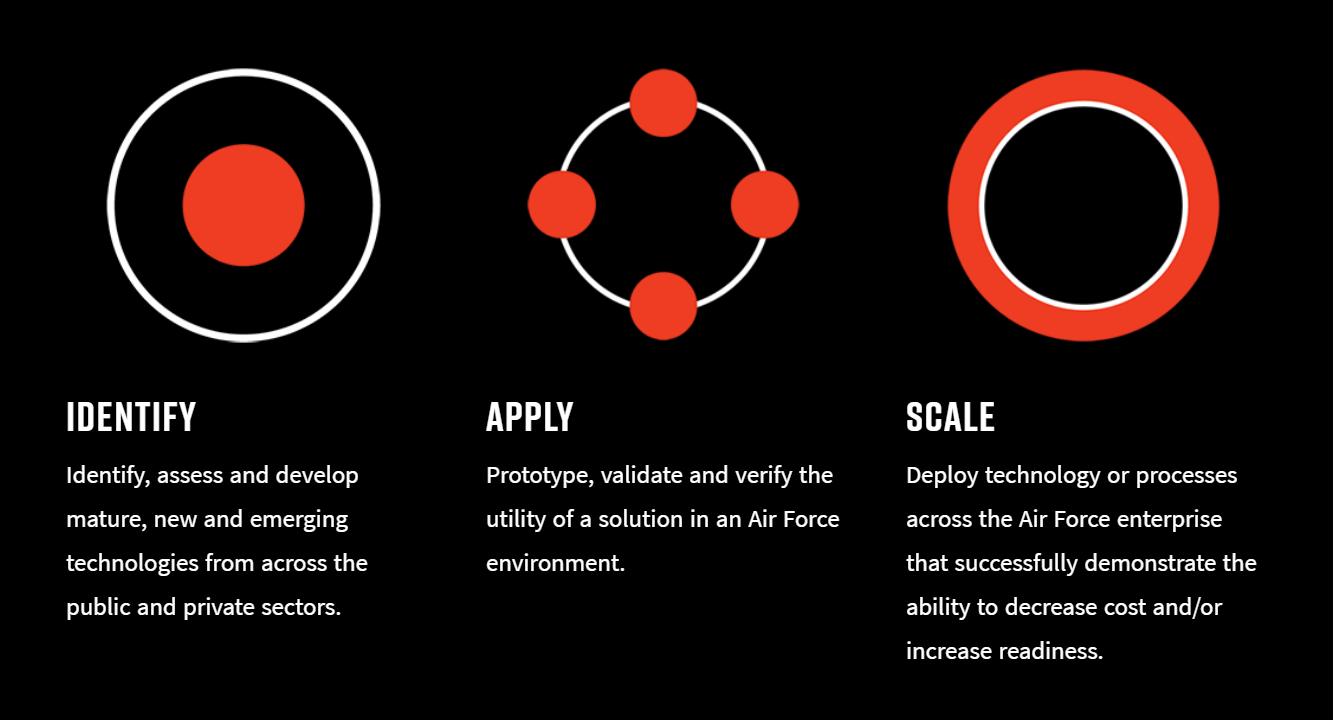 IDENTIFY

Identify, assess and develop mature, new and emerging technologies from across the public and private sectors.

APPLY

Prototype, validate and verify the utility of a solution in an Air Force environment.

SCALE

Deploy technology or processes across the Air Force enterprise that successfully demonstrate the ability to decrease cost and/or increase readiness.